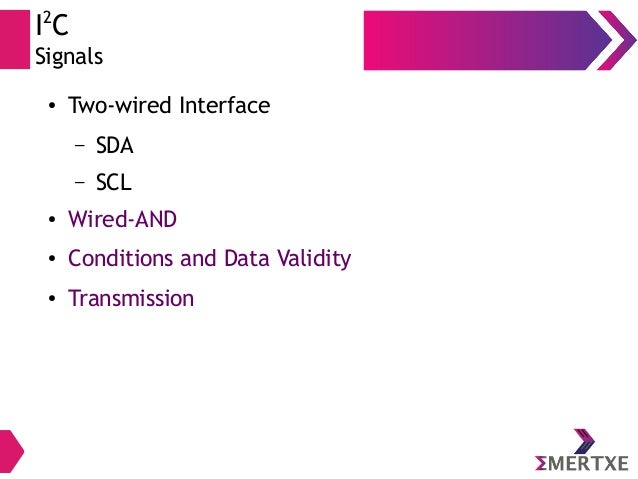 $I^2C$
Signals

• Two-wired Interface
 – SDA
 – SCL
• Wired-AND
• Conditions and Data Validity
• Transmission

ΣMERTXE